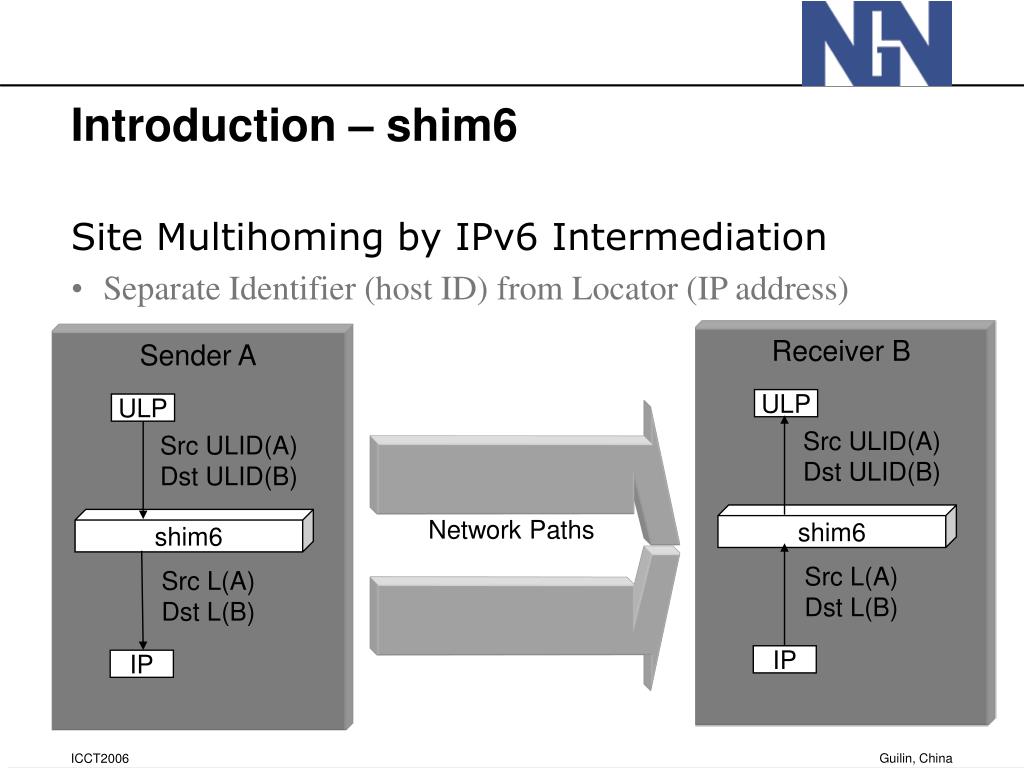 NGN

Introduction – shim6

Site Multihoming by IPv6 Intermediation

• Separate Identifier (host ID) from Locator (IP address)

Sender A

ULP

Src ULID(A)
Dst ULID(B)

shim6

Src L(A)
Dst L(B)

IP

Network Paths

Receiver B

ULP

Src ULID(A)
Dst ULID(B)

shim6

Src L(A)
Dst L(B)

IP

ICCT2006

Guilin, China